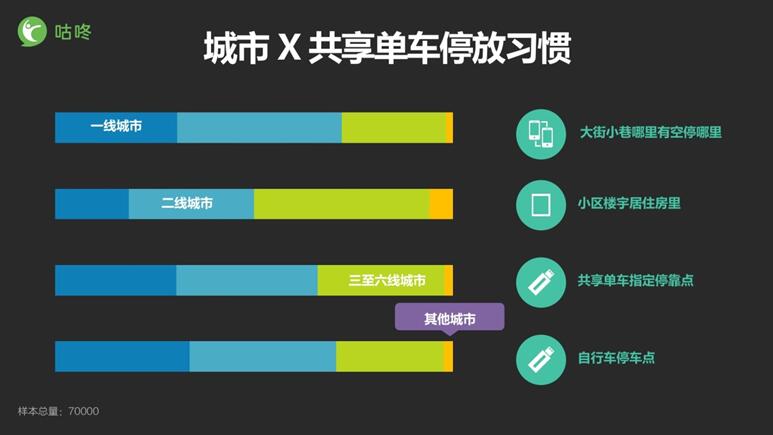 咕咚

城市 X 共享单车停放习惯

一线城市

二线城市

三至六线城市

其他城市

大街小巷哪里有空停哪里

小区楼宇居住房里

共享单车指定停靠点

自行车停车点

样本总量：70000